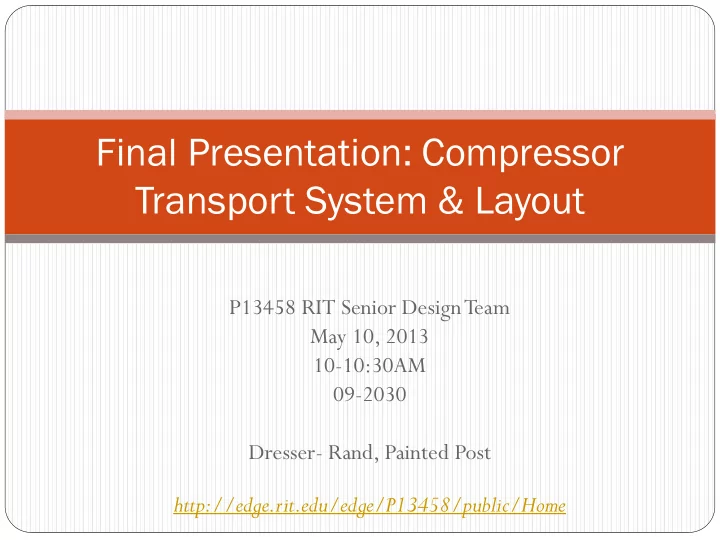 Final Presentation: Compressor Transport System & Layout

P13458 RIT Senior Design Team
May 10, 2013
10-10:30AM
09-2030

Dresser- Rand, Painted Post

http://edge.rit.edu/edge/P13458/public/Home